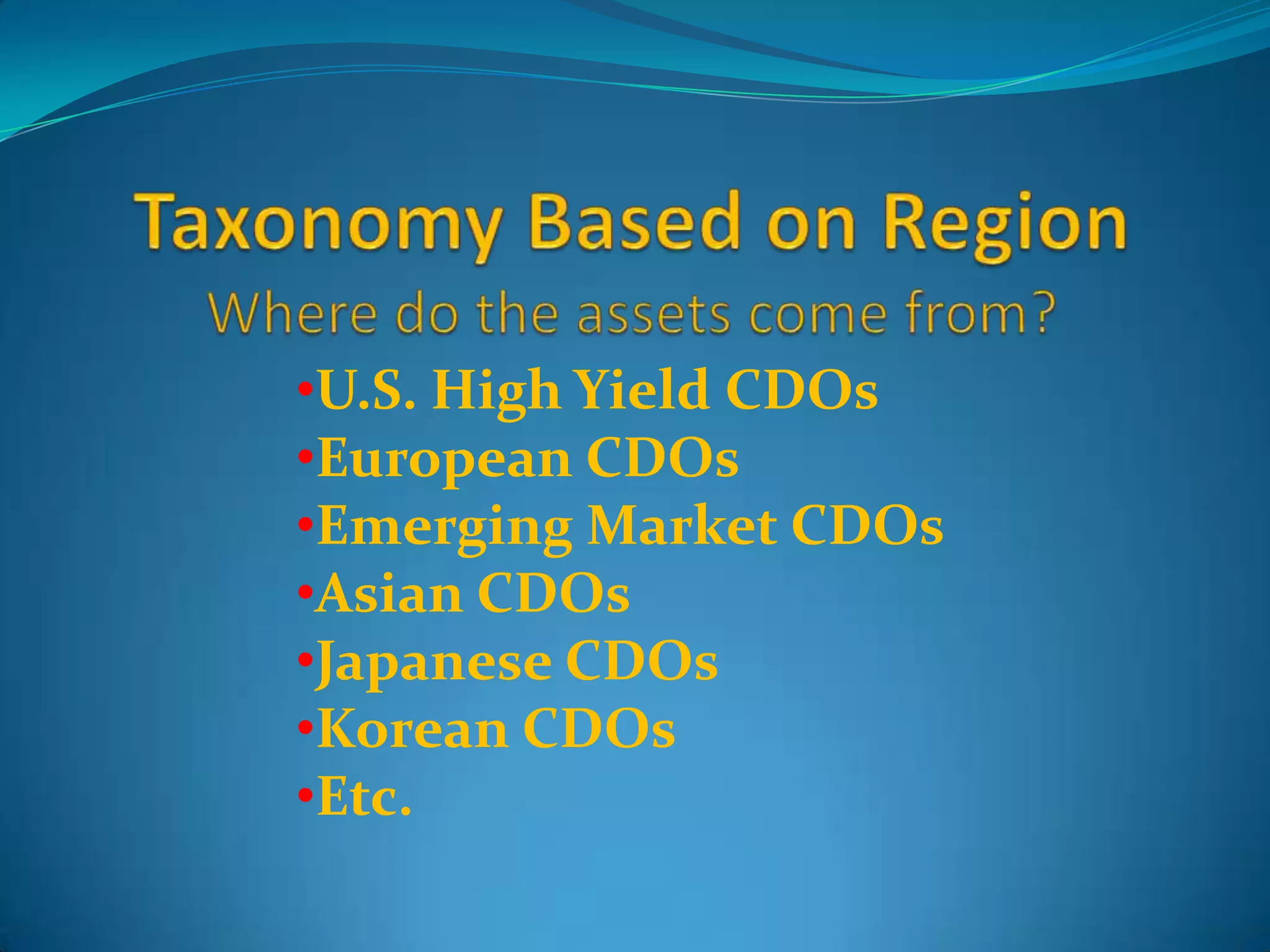 Taxonomy Based on Region
Where do the assets come from?

•U.S. High Yield CDOs
•European CDOs
•Emerging Market CDOs
•Asian CDOs
•Japanese CDOs
•Korean CDOs
•Etc.